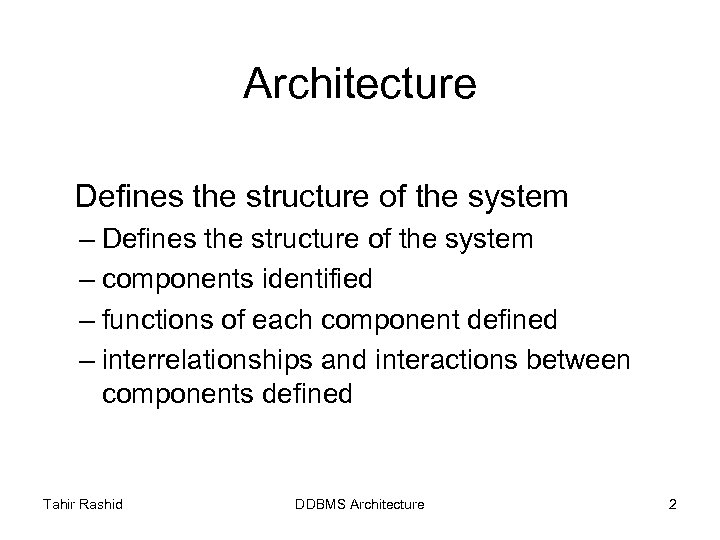 Architecture

Defines the structure of the system

– Defines the structure of the system
– components identified
– functions of each component defined
– interrelationships and interactions between components defined

Tahir Rashid
DDBMS Architecture
2